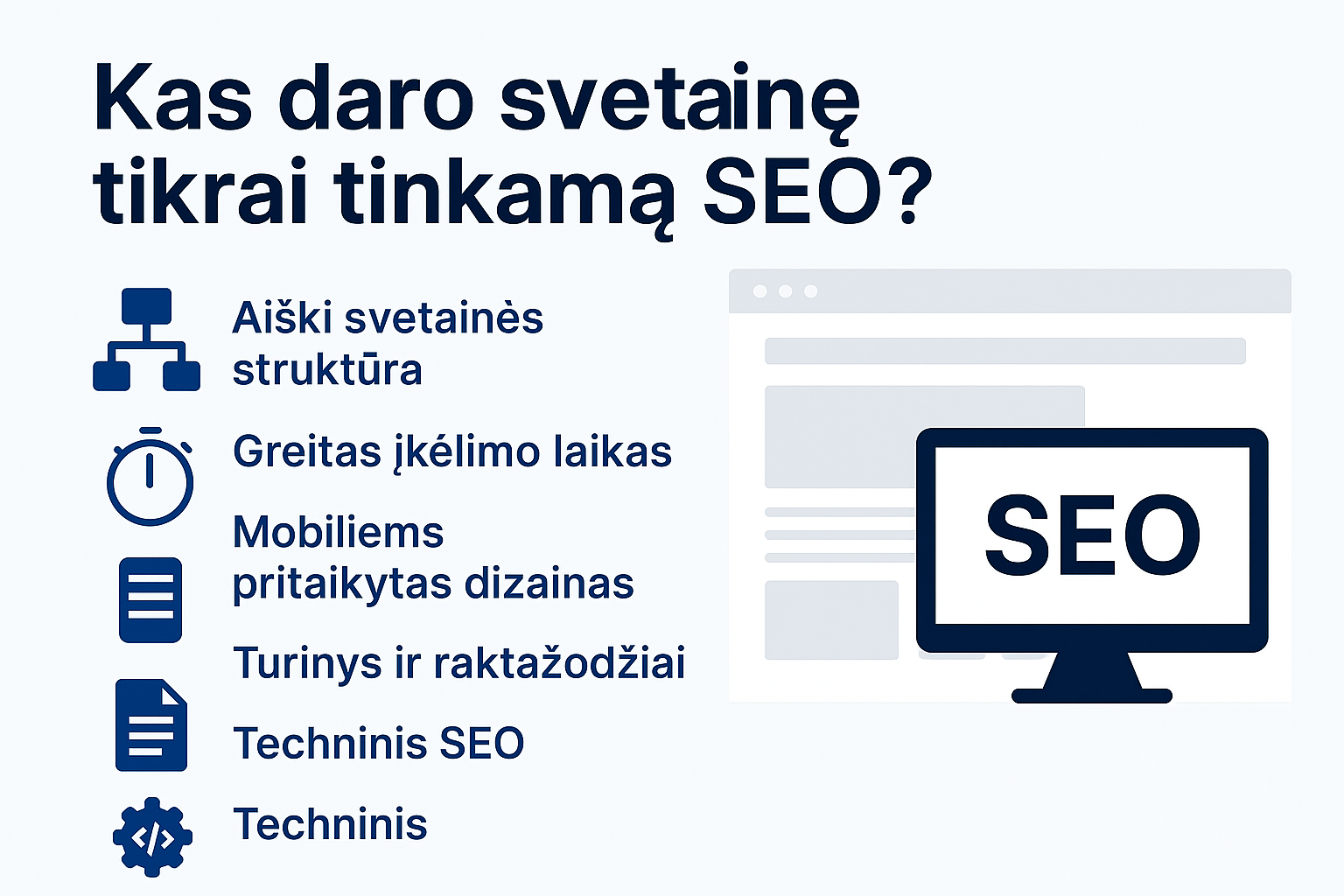 Kas daro svetainę tikrai tinkamą SEO?

Aiški svetainės struktūra

Greitas įkėlimo laikas

Mobiliems pritaikytas dizainas

Turinys ir raktažodžiai

Techninis SEO

Techninis

SEO